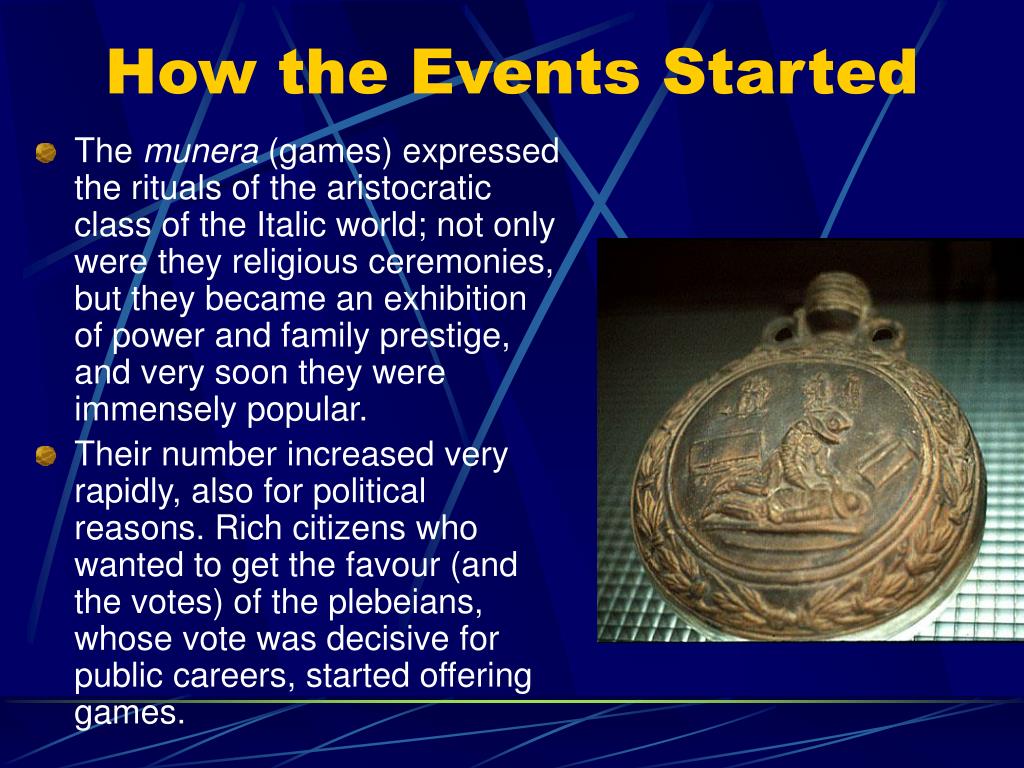 How the Events Started

The munera (games) expressed the rituals of the aristocratic class of the Italic world; not only were they religious ceremonies, but they became an exhibition of power and family prestige, and very soon they were immensely popular.

Their number increased very rapidly, also for political reasons. Rich citizens who wanted to get the favour (and the votes) of the plebeians, whose vote was decisive for public careers, started offering games.